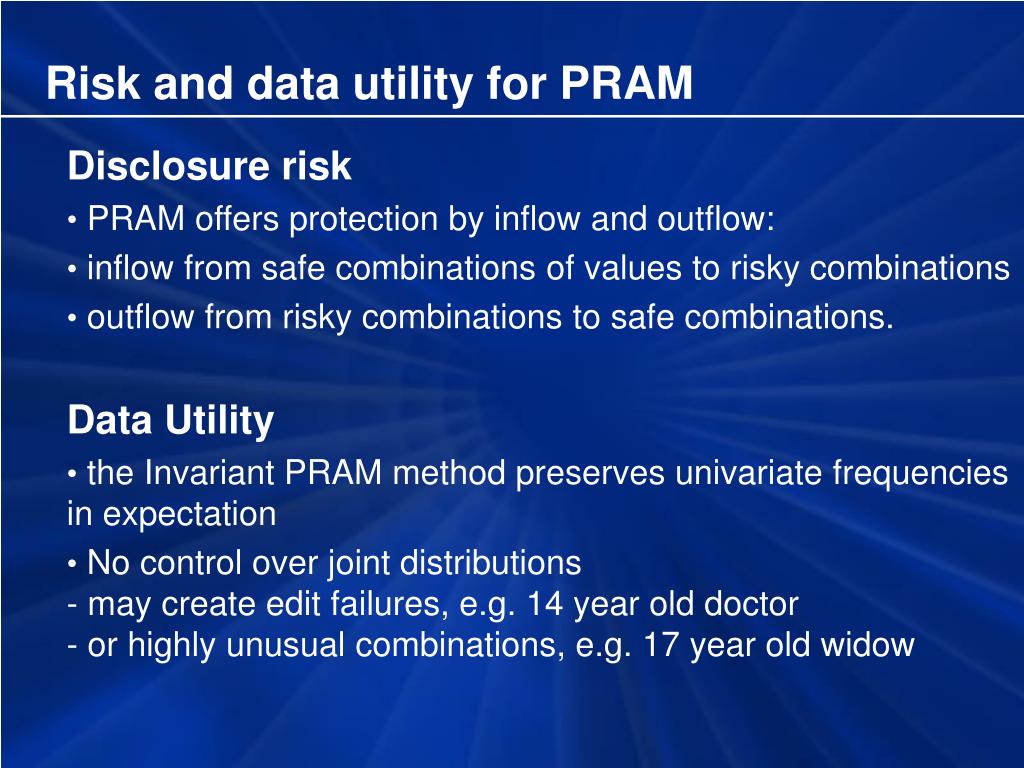 Risk and data utility for PRAM

Disclosure risk

• PRAM offers protection by inflow and outflow:

• inflow from safe combinations of values to risky combinations

• outflow from risky combinations to safe combinations.

Data Utility

• the Invariant PRAM method preserves univariate frequencies in expectation

• No control over joint distributions
- may create edit failures, e.g. 14 year old doctor
- or highly unusual combinations, e.g. 17 year old widow